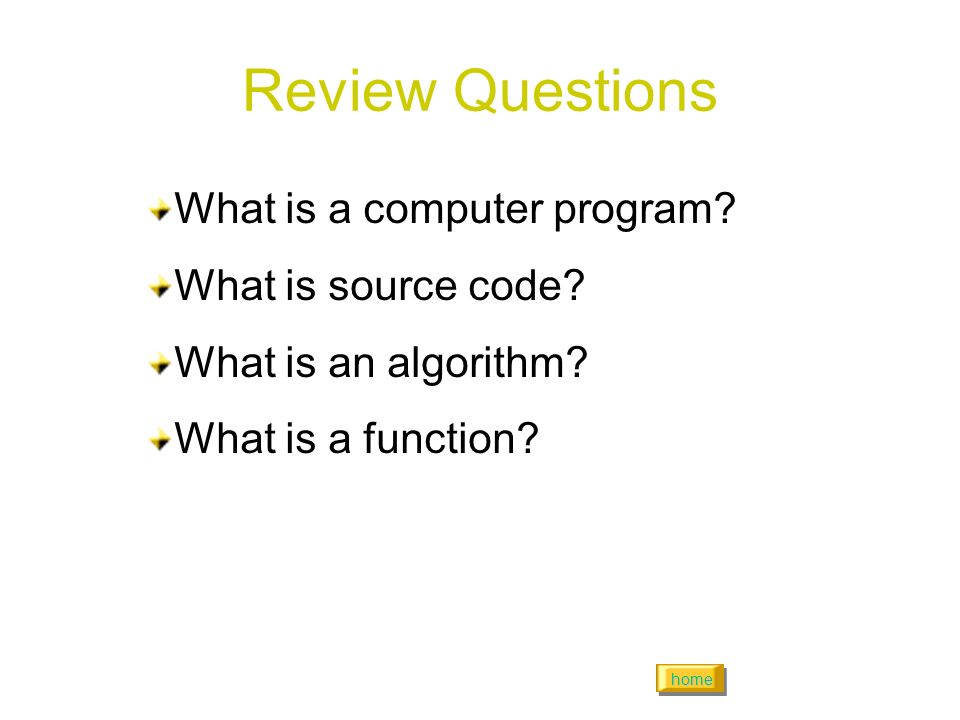 Review Questions

What is a computer program?

What is source code?

What is an algorithm?

What is a function?

home